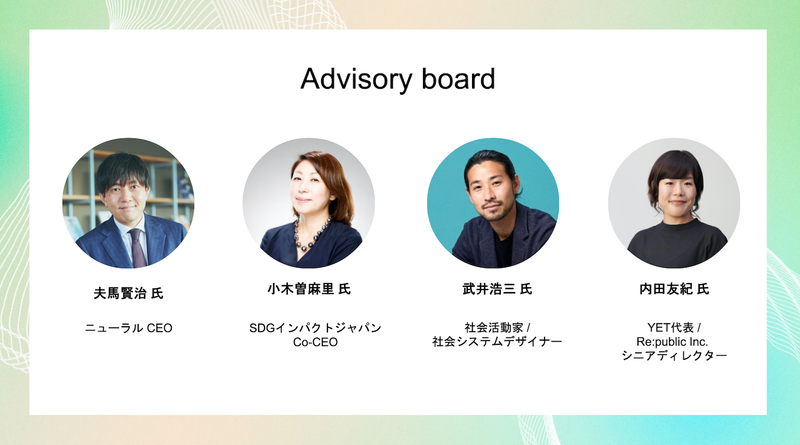 Advisory board

夫馬賢治 氏

ニューラル CEO

小木曽麻里 氏

SDGインパクトジャパン Co-CEO

武井浩三 氏

社会活動家 / 社会システムデザイナー

内田友紀 氏

YET代表 / Re:public Inc. シニアディレクター